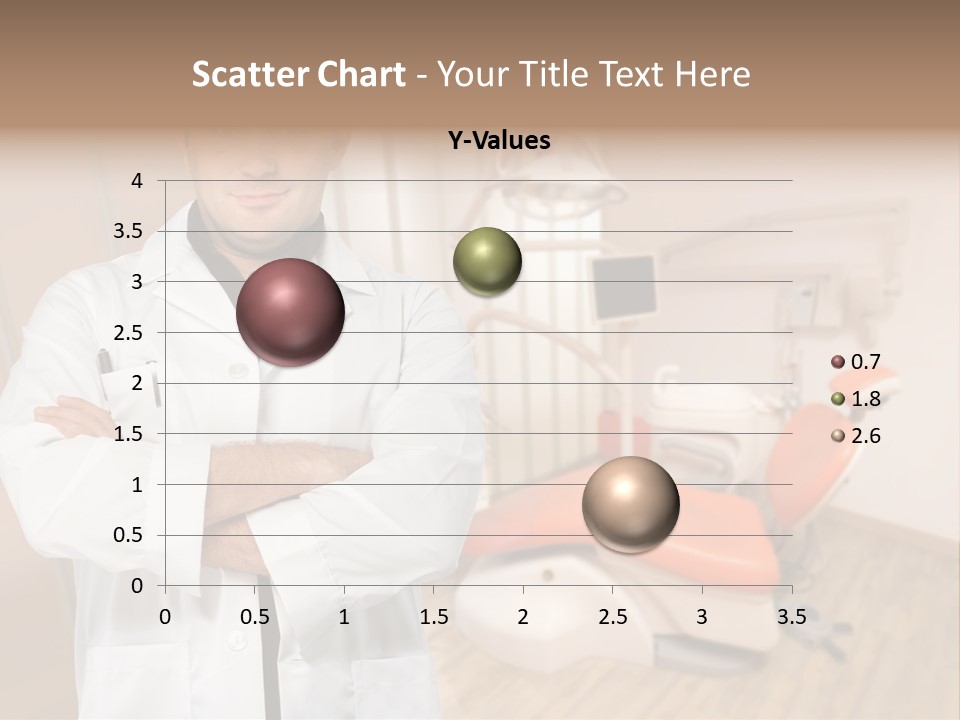 Scatter Chart - Your Title Text Here

Y-Values

4
3.5
3
2.5
2
1.5
1
0.5
0

0 0.5 1 1.5 2 2.5 3 3.5

0.7
1.8
2.6